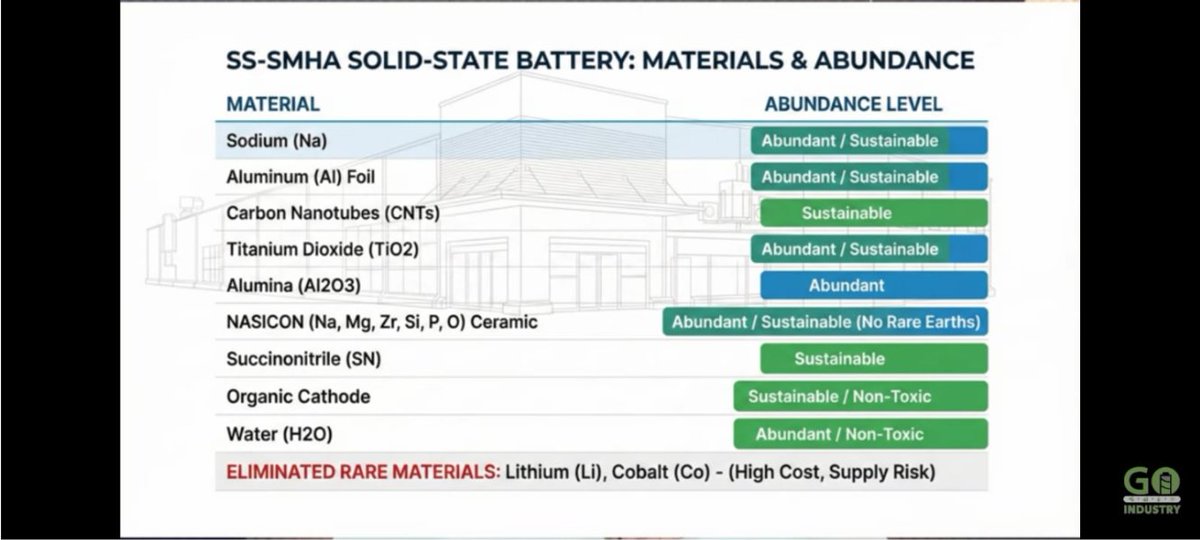 SS-SMHA SOLID-STATE BATTERY: MATERIALS & ABUNDANCE

| MATERIAL | ABUNDANCE LEVEL |
|---|---|
| Sodium (Na) | Abundant / Sustainable |
| Aluminum (Al) Foil | Abundant / Sustainable |
| Carbon Nanotubes (CNTs) | Sustainable |
| Titanium Dioxide (TiO2) | Abundant / Sustainable |
| Alumina (Al2O3) | Abundant |
| NASICON (Na, Mg, Zr, Si, P, O) Ceramic | Abundant / Sustainable (No Rare Earths) |
| Succinonitrile (SN) | Sustainable |
| Organic Cathode | Sustainable / Non-Toxic |
| Water (H2O) | Abundant / Non-Toxic |

ELIMINATED RARE MATERIALS: Lithium (Li), Cobalt (Co) - (High Cost, Supply Risk)

GO INDUSTRY